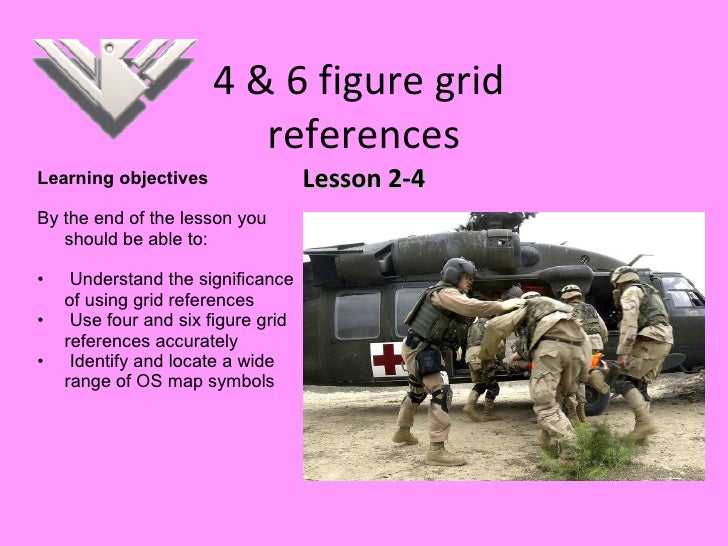 4 & 6 figure grid references

Learning objectives

Lesson 2-4

By the end of the lesson you should be able to:

• Understand the significance of using grid references
• Use four and six figure grid references accurately
• Identify and locate a wide range of OS map symbols